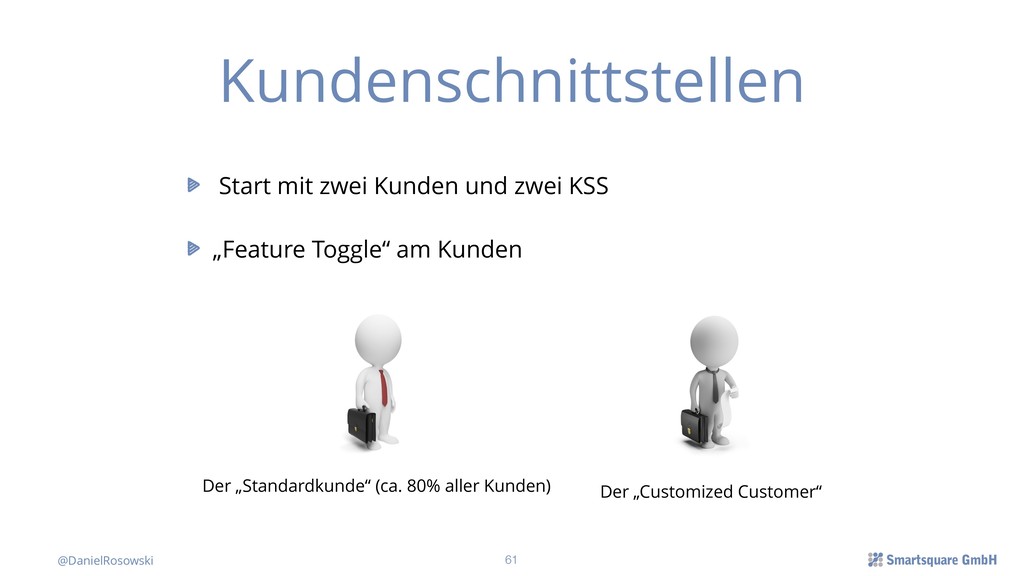 Kundenschnittstellen

Start mit zwei Kunden und zwei KSS

„Feature Toggle“ am Kunden

Der „Standardkunde“ (ca. 80% aller Kunden)

Der „Customized Customer“

@DanielRosowski

61

Smartsquare GmbH